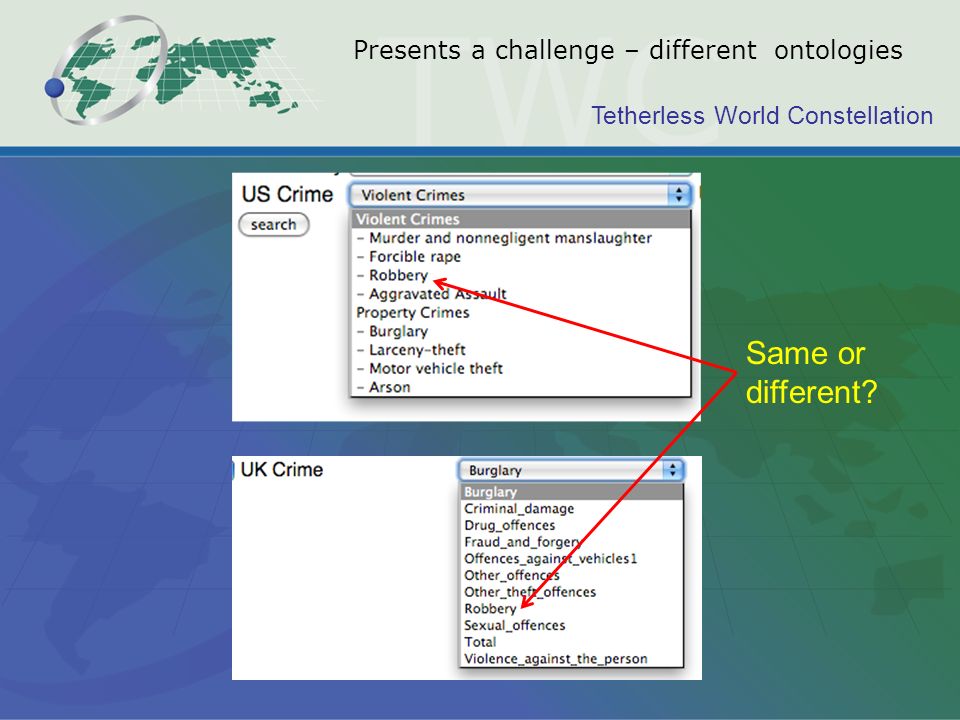 Presents a challenge – different ontologies

Tetherless World Constellation

US Crime

Violent Crimes

search

Violent Crimes
- Murder and nonnegligent manslaughter
- Forcible rape
- Robbery
- Aggravated Assault
Property Crimes
- Burglary
- Larceny-theft
- Motor vehicle theft
- Arson

Same or different?

UK Crime

Burglary

Burglary
Criminal_damage
Drug_offences
Fraud_and_forgery
Offences_against_vehicles1
Other_offences
Other_theft_offences
Robbery
Sexual_offences
Total
Violence_against_the_person